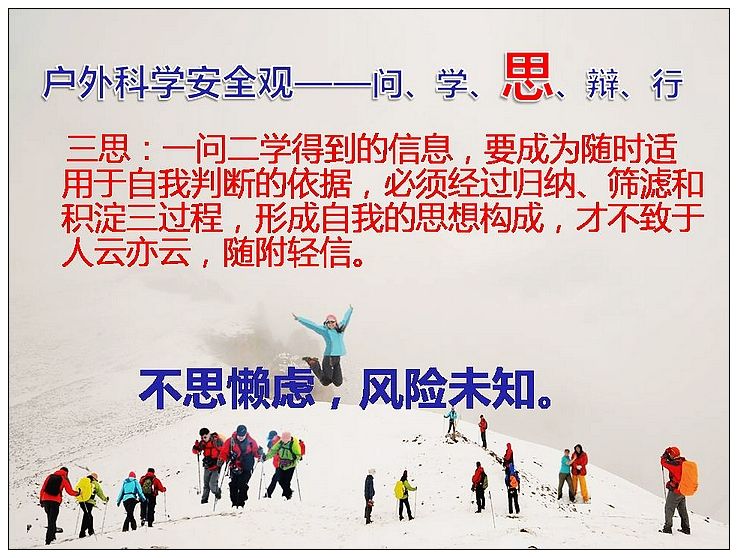 户外科学安全观——问、学、思、辩、行

三思：一问二学得到的信息，要成为随时适用于自我判断的依据，必须经过归纳、筛滤和积淀三过程，形成自我的思想构成，才不致于人云亦云，随附轻信。

不思懒虑，风险未知。